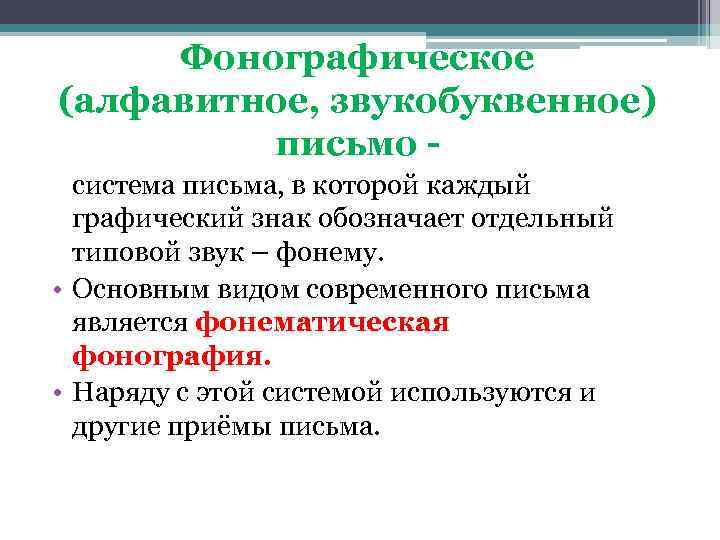 Фонографическое (алфавитное, звукобуквенное) письмо -

система письма, в которой каждый графический знак обозначает отдельный типовой звук – фонему.

• Основным видом современного письма является фонематическая фонография.

• Наряду с этой системой используются и другие приёмы письма.